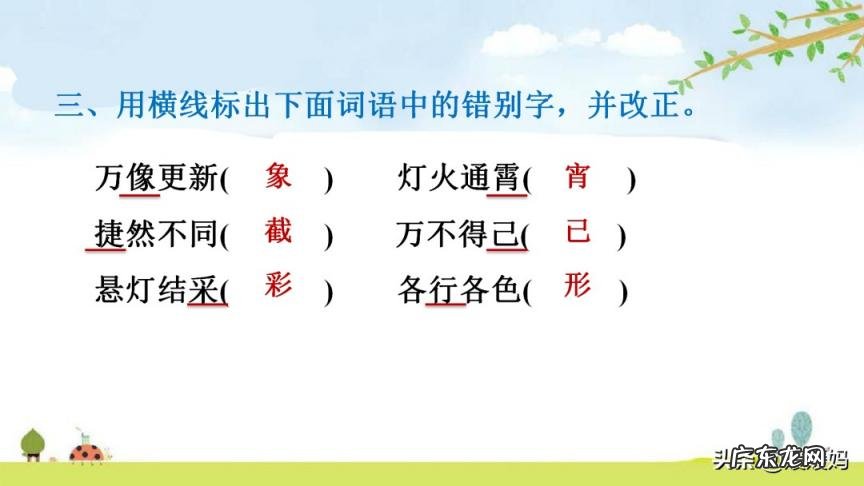 三、用横线标出下面词语中的错别字，并改正。

万像更新( 象 )　灯火通霄( 宵 )
捷然不同( 截 )　万不得己( 已 )
悬灯结采( 彩 )　各行各色( 形 )

头条东龙网妈